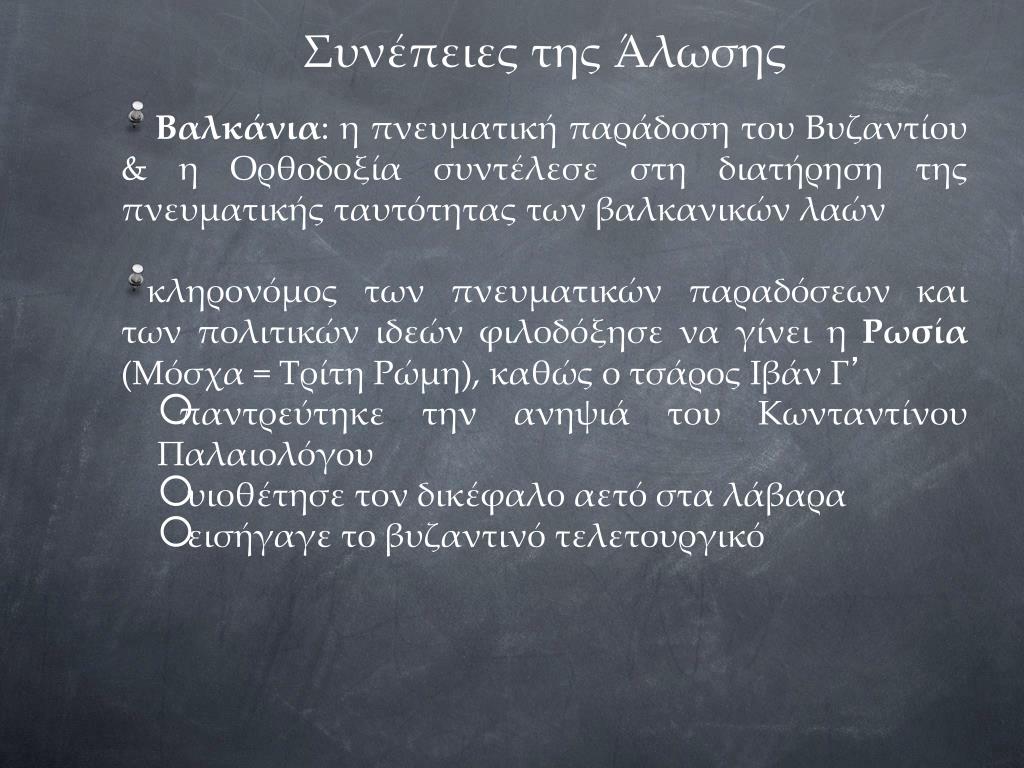 Συνέπειες της Άλωσης

Βαλκάνια: η πνευματική παράδοση του Βυζαντίου & η Ορθοδοξία συντέλεσε στη διατήρηση της πνευματικής ταυτότητας των βαλκανικών λαών

κληρονόμος των πνευματικών παραδόσεων και των πολιτικών ιδεών φιλοδόξησε να γίνει η Ρωσία (Μόσχα = Τρίτη Ρώμη), καθώς ο τσάρος Ιβάν Γ'

παντρεύτηκε την ανηψιά του Κωνταντίνου Παλαιολόγου

υιοθέτησε τον δικέφαλο αετό στα λάβαρα

εισήγαγε το βυζαντινό τελετουργικό